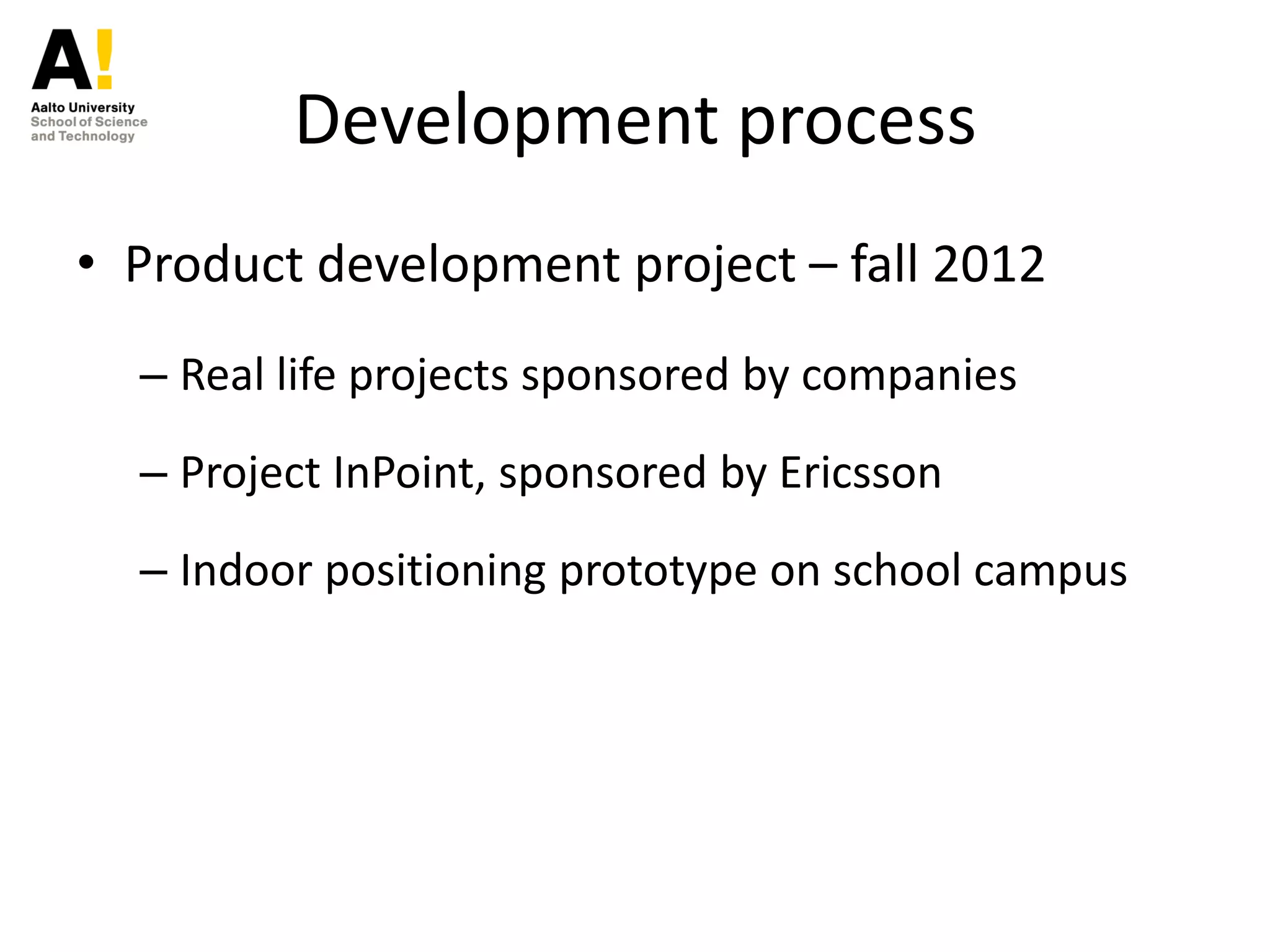 A!
Aalto University
School of Science
and Technology

Development process

• Product development project – fall 2012

– Real life projects sponsored by companies

– Project InPoint, sponsored by Ericsson

– Indoor positioning prototype on school campus